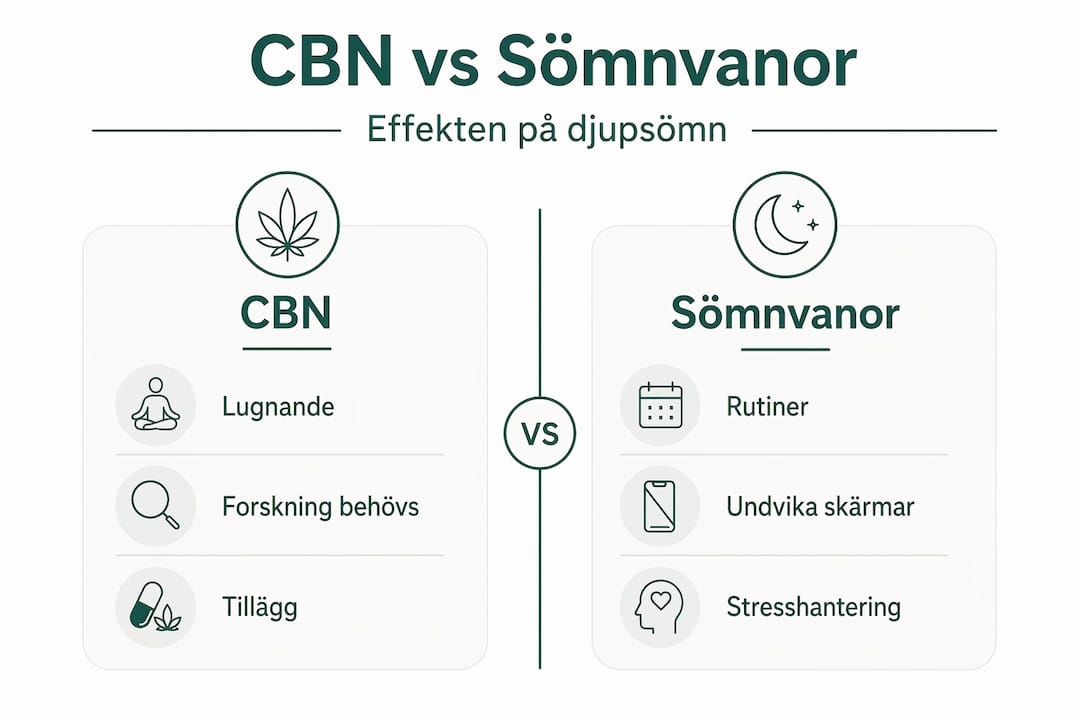 CBN vs Sömnvanor

Effekten på djupsömn

CBN

Lugnande

Forskning behövs

Tillägg

VS

Sömnvanor

Rutiner

Undvika skärmar

Stresshantering